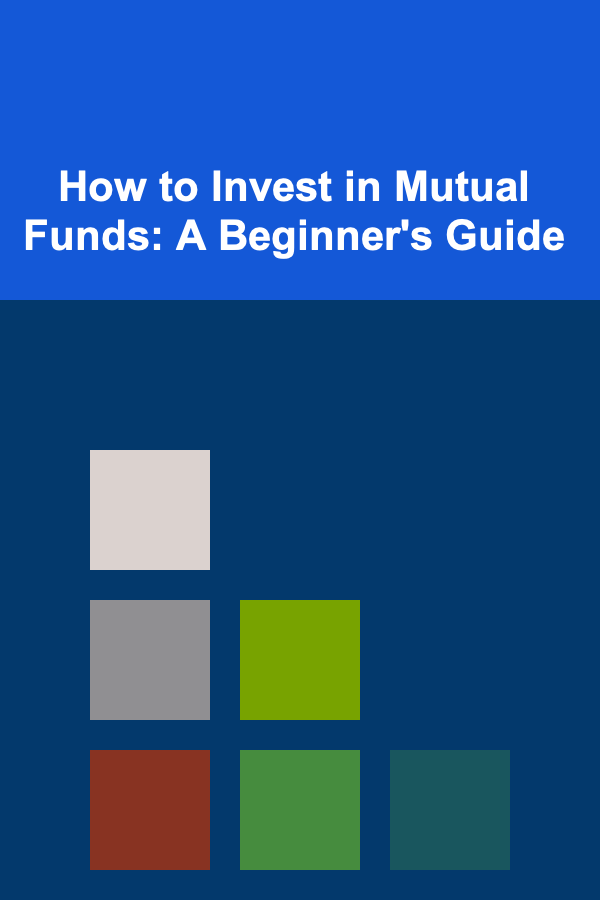 How to Invest in Mutual Funds: A Beginner's Guide